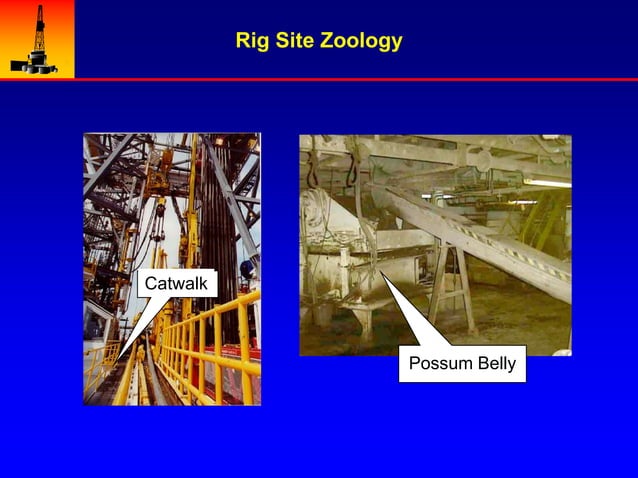 Rig Site Zoology

Catwalk

Possum Belly